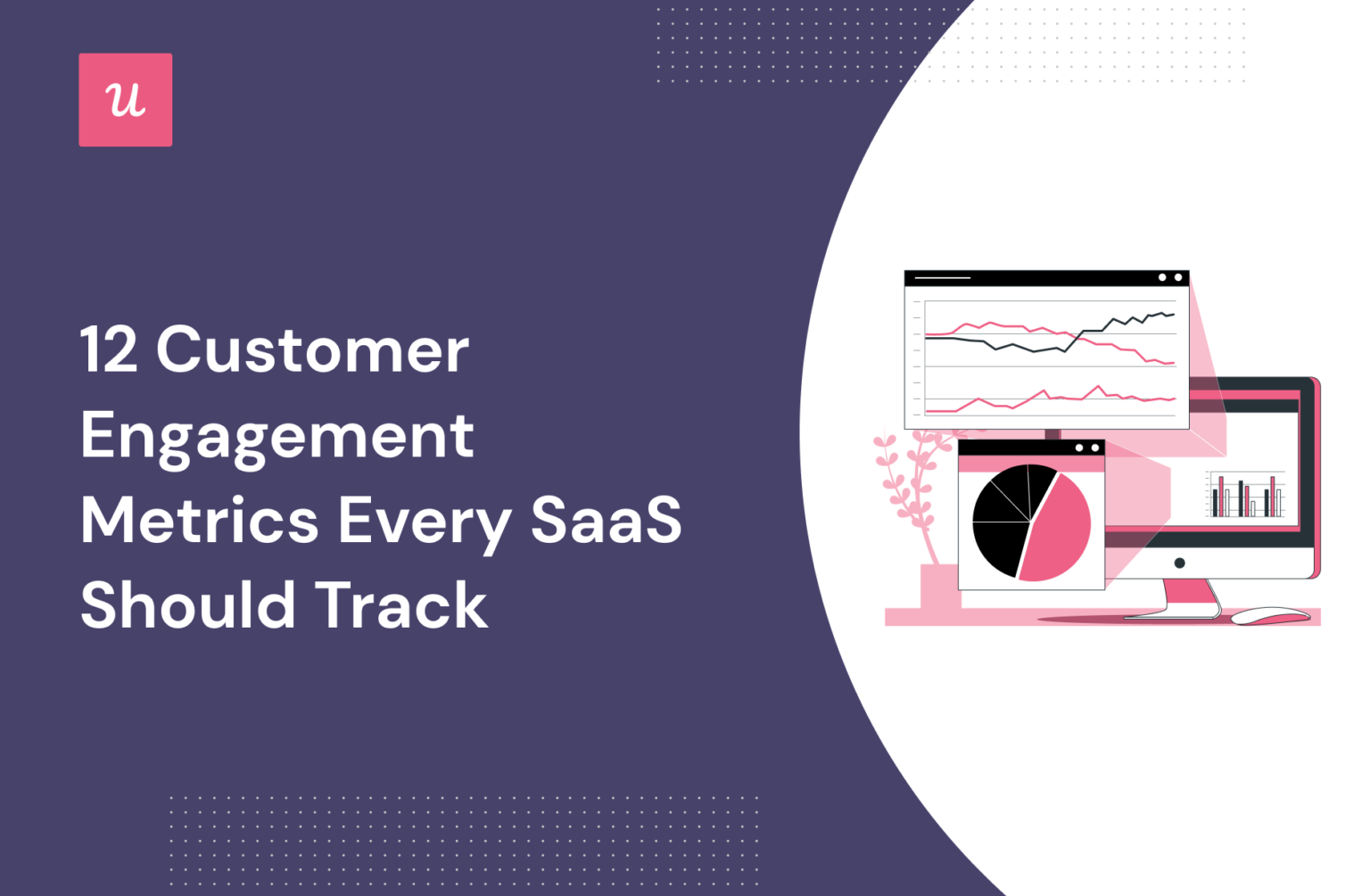 u

12 Customer Engagement Metrics Every SaaS Should Track